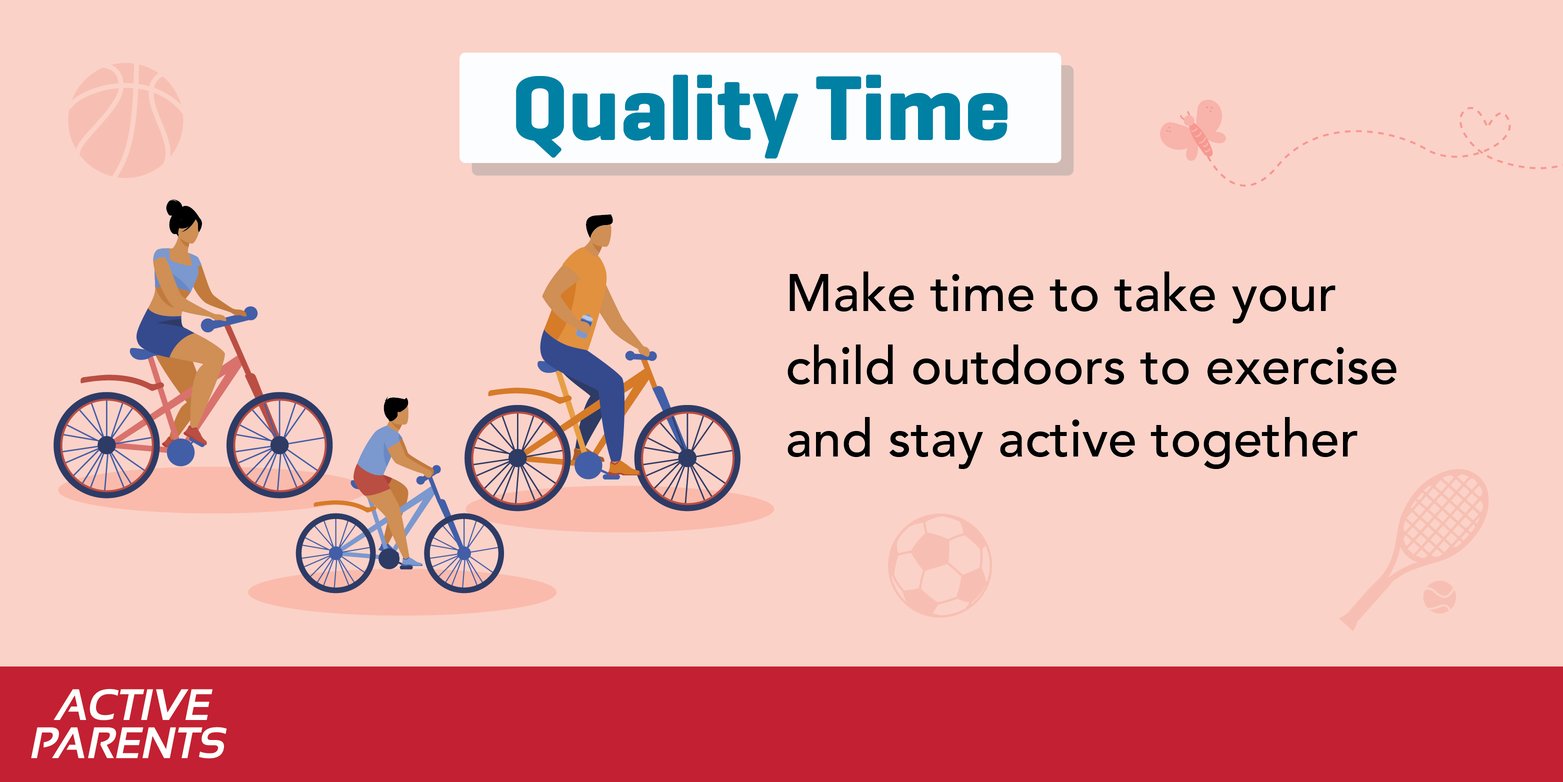 Quality Time

Make time to take your child outdoors to exercise and stay active together

ACTIVE
PARENTS